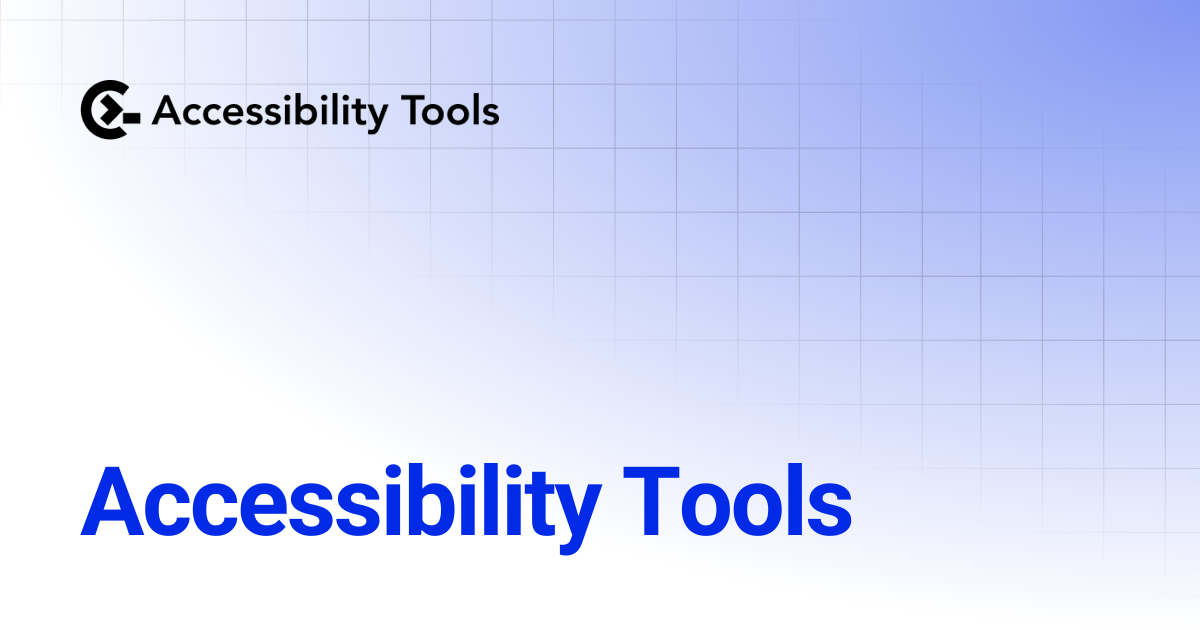 Accessibility Tools

Accessibility Tools